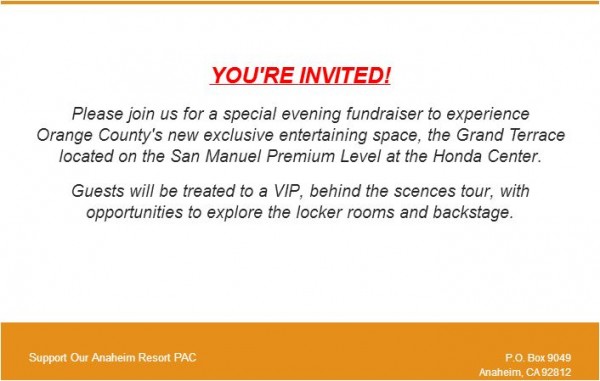 YOU'RE INVITED!

Please join us for a special evening fundraiser to experience Orange County's new exclusive entertaining space, the Grand Terrace located on the San Manuel Premium Level at the Honda Center.

Guests will be treated to a VIP, behind the scences tour, with opportunities to explore the locker rooms and backstage.

Support Our Anaheim Resort PAC

P.O. Box 9049
Anaheim, CA 92812